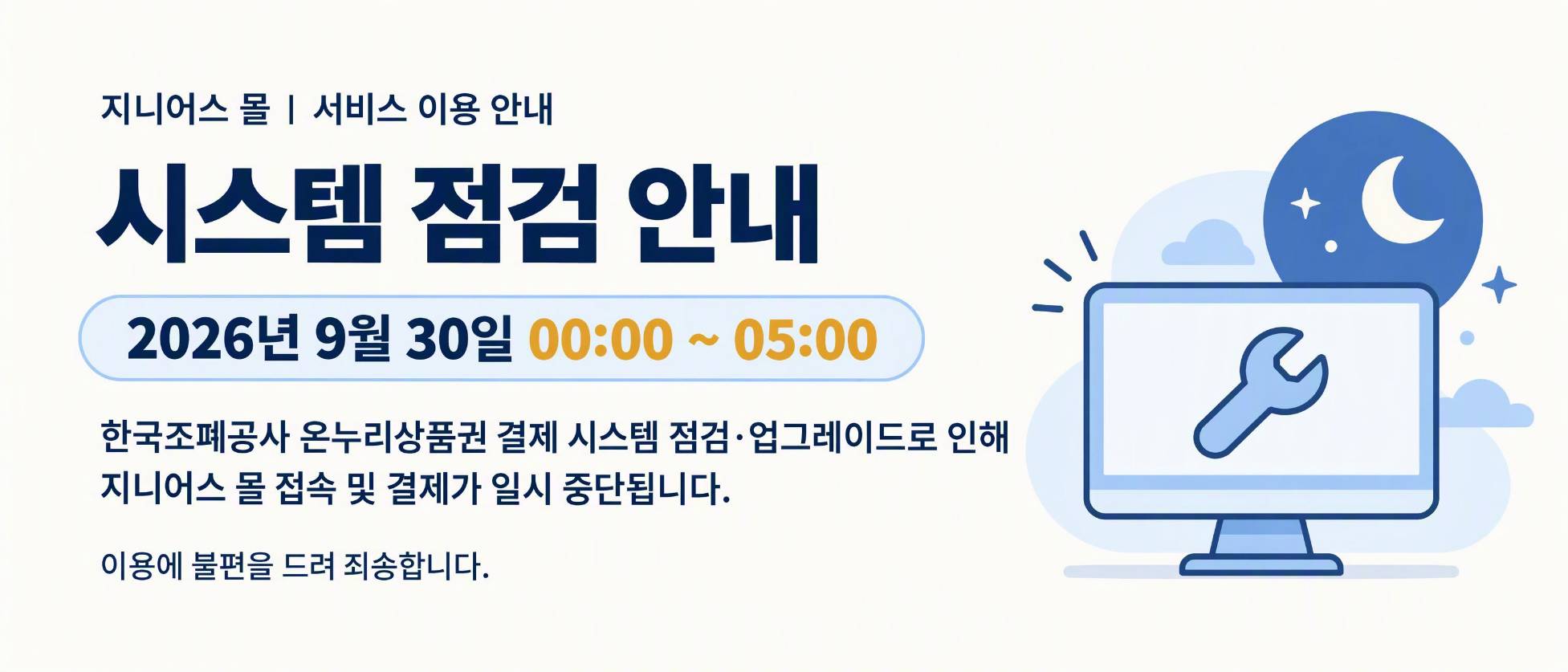 지니어스 몰 | 서비스 이용 안내

시스템 점검 안내

2026년 9월 30일 00:00 ~ 05:00

한국조폐공사 온누리상품권 결제 시스템 점검·업그레이드로 인해 지니어스 몰 접속 및 결제가 일시 중단됩니다.

이용에 불편을 드려 죄송합니다.